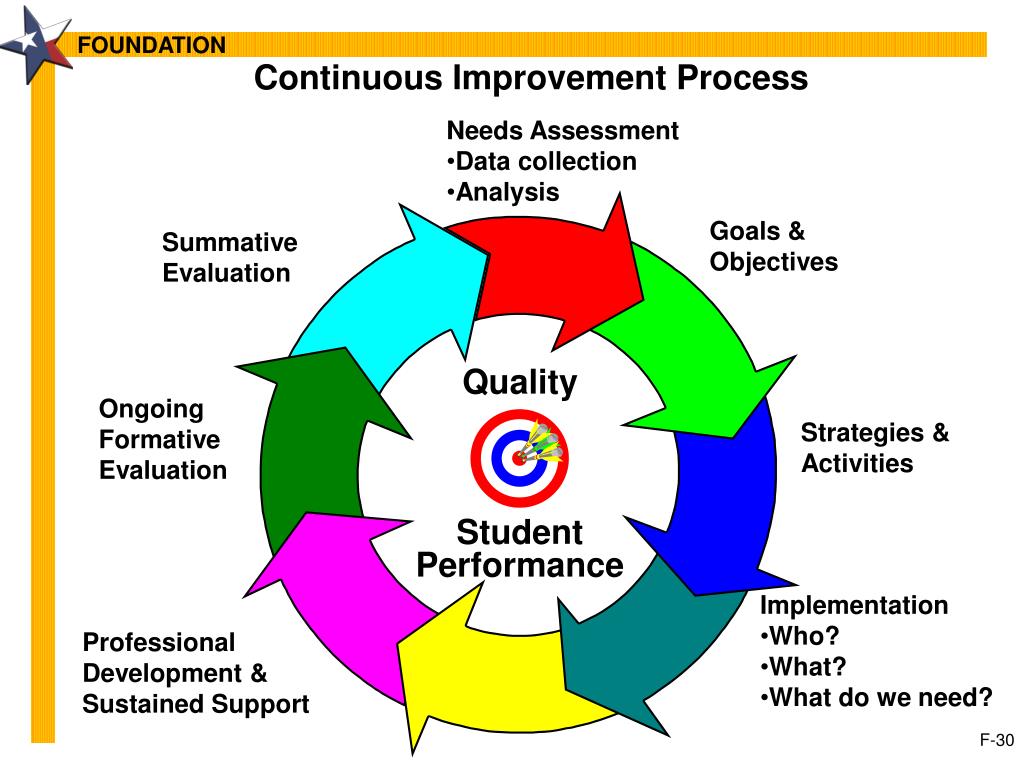 FOUNDATION

Continuous Improvement Process

Needs Assessment
•Data collection
•Analysis

Goals & Objectives

Strategies & Activities

Implementation
•Who?
•What?
•What do we need?

Professional Development & Sustained Support

Ongoing Formative Evaluation

Summative Evaluation

Quality

Student Performance

F-30